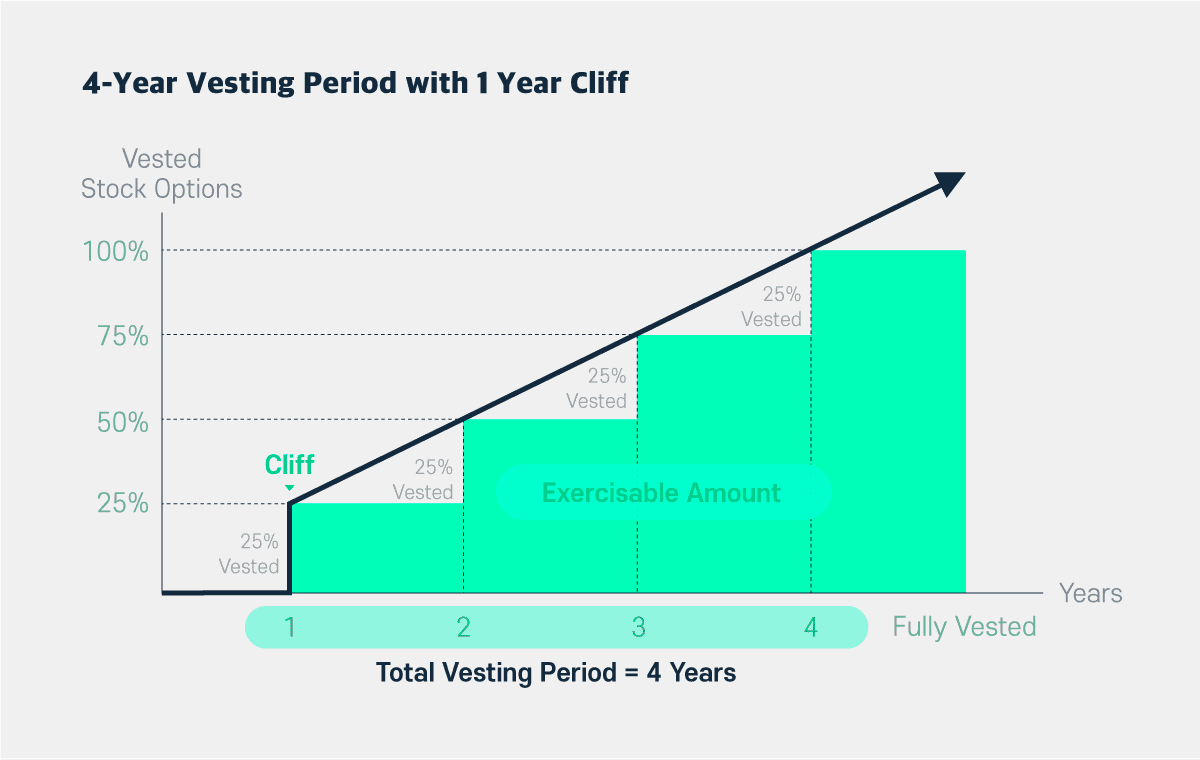 4-Year Vesting Period with 1 Year Cliff

Vested Stock Options

100%

75%

50%

25%

Cliff

25% Vested

25% Vested

25% Vested

25% Vested

Exercisable Amount

Years

1 2 3 4

Fully Vested

Total Vesting Period = 4 Years